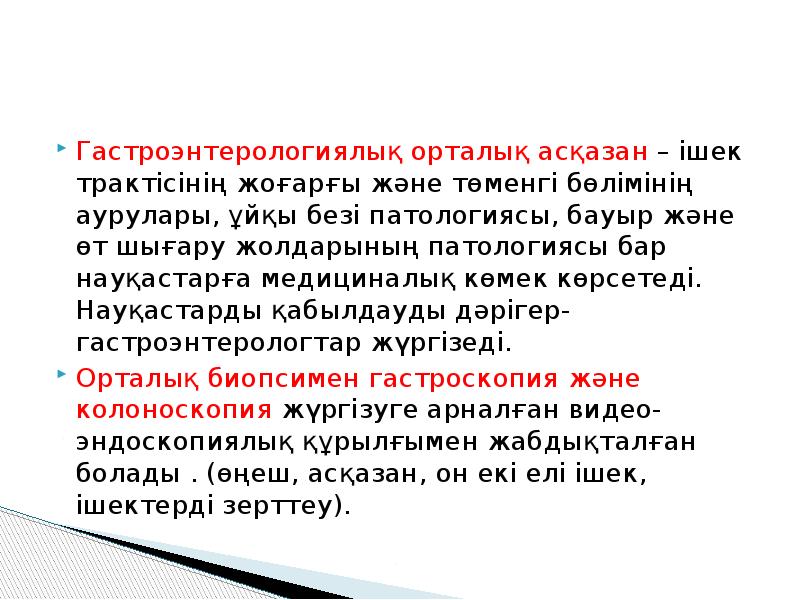 Гастроэнтерологиялық орталық асқазан – ішек трактісінің жоғарғы және төменгі бөлімінің аурулары, ұйқы безі патологиясы, бауыр және өт шығару жолдарының патологиясы бар науқастарға медициналық көмек көрсетеді. Науқастарды қабылдауды дәрігер-гастроэнтерологтар жүргізеді.

Орталық биопсимен гастроскопия және колоноскопия жүргізуге арналған видео-эндоскопиялық құрылғымен жабдықталған болады . (өңеш, асқазан, он екі елі ішек, ішектерді зерттеу).